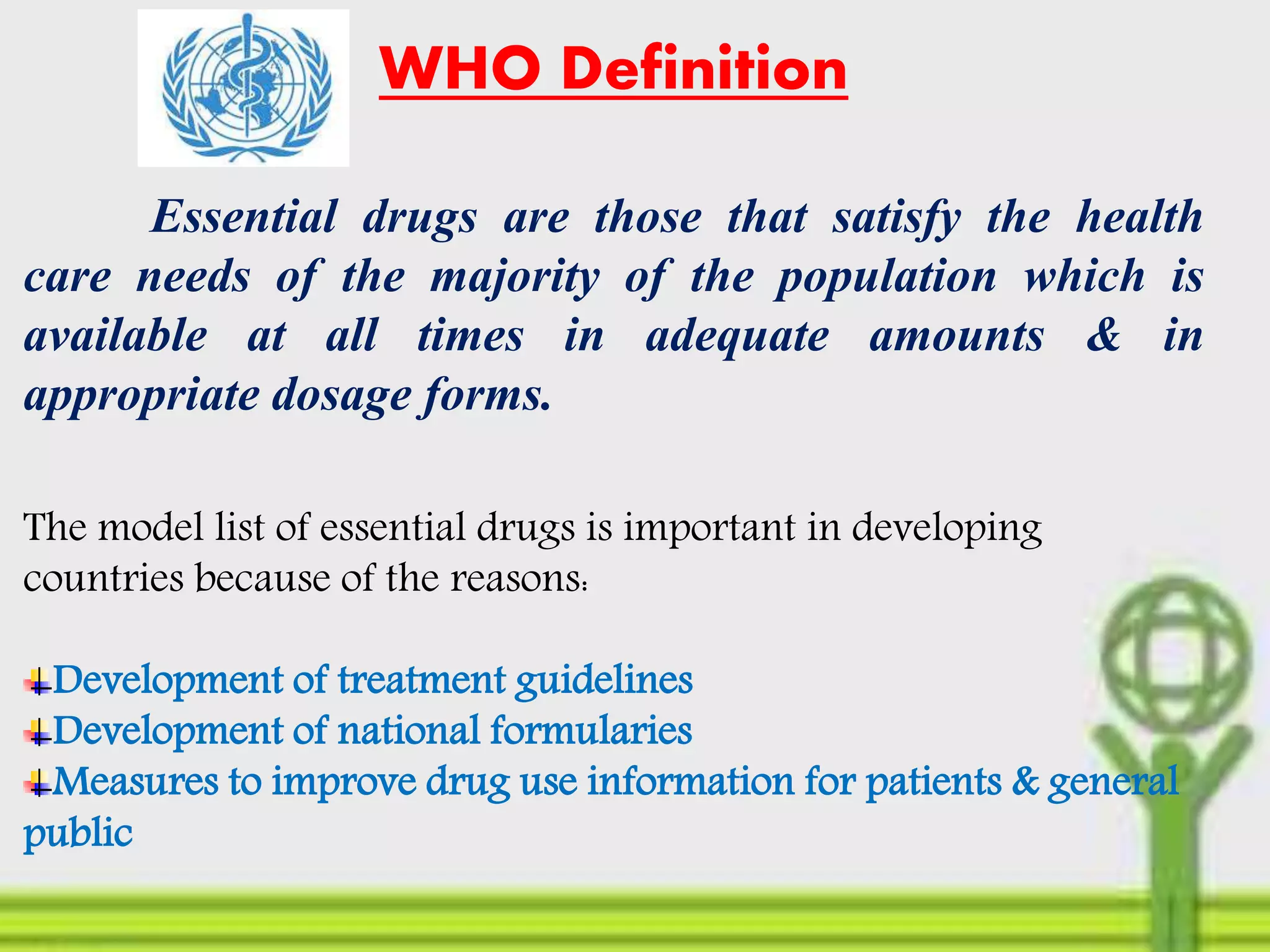 WHO Definition

Essential drugs are those that satisfy the health care needs of the majority of the population which is available at all times in adequate amounts & in appropriate dosage forms.

The model list of essential drugs is important in developing countries because of the reasons:

Development of treatment guidelines
Development of national formularies
Measures to improve drug use information for patients & general public